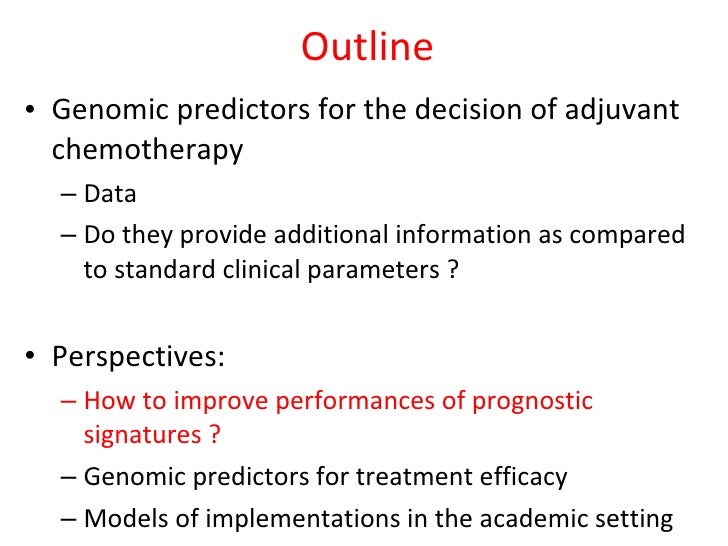 Outline

• Genomic predictors for the decision of adjuvant chemotherapy
– Data
– Do they provide additional information as compared to standard clinical parameters ?

• Perspectives:
– How to improve performances of prognostic signatures ?
– Genomic predictors for treatment efficacy
– Models of implementations in the academic setting